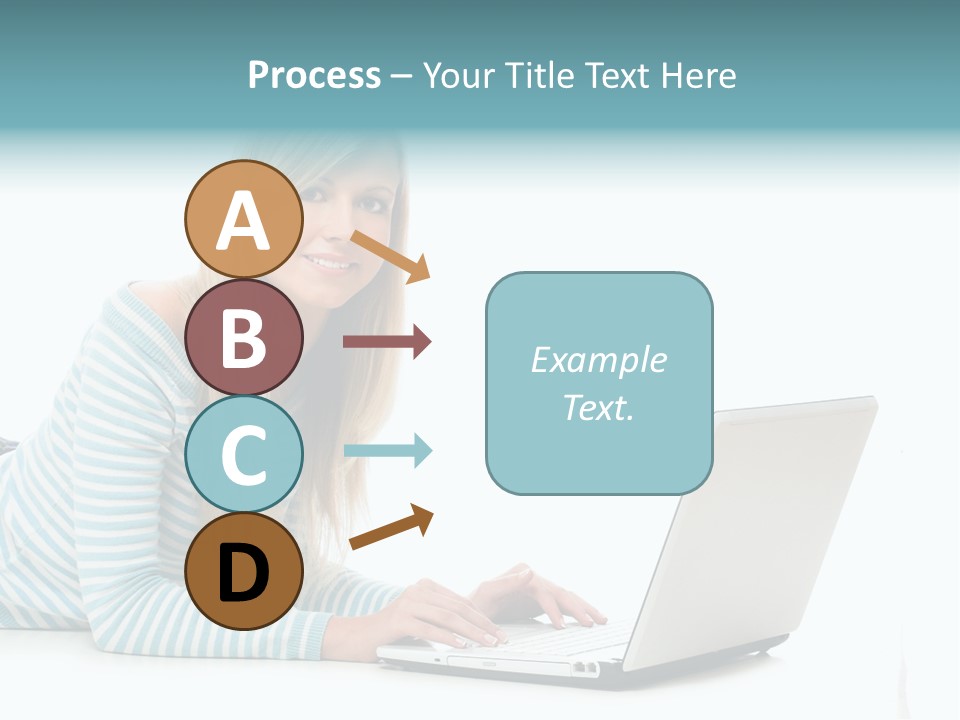 Process – Your Title Text Here

A

B

C

D

Example Text.